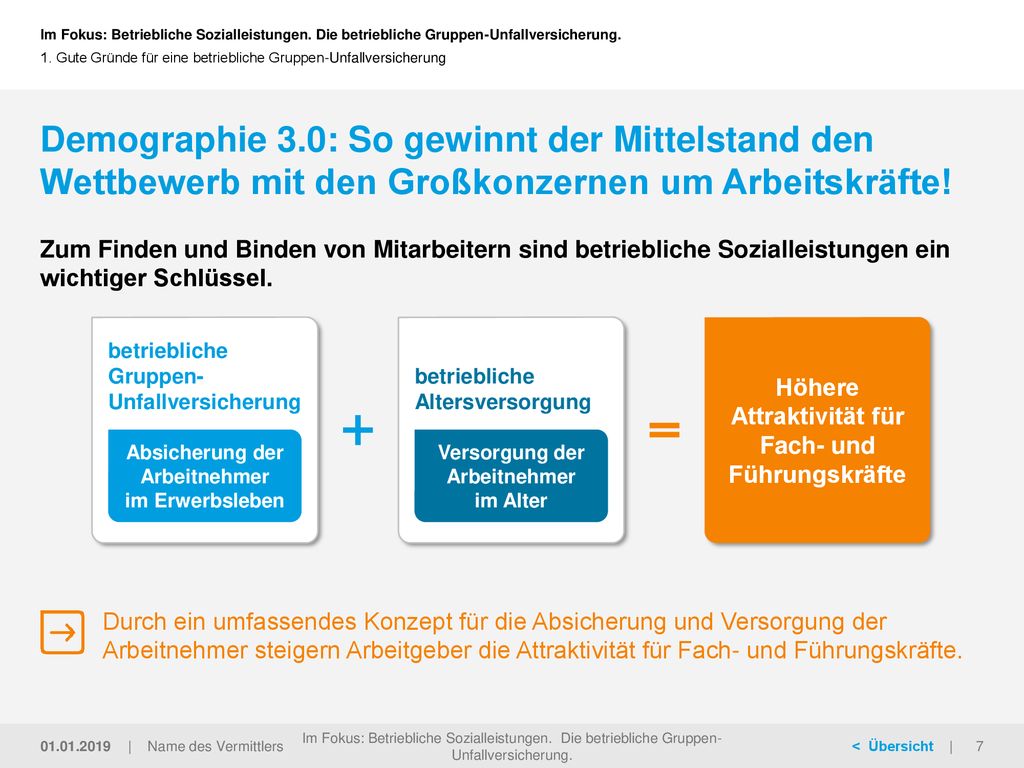 Im Fokus: Betriebliche Sozialleistungen. Die betriebliche Gruppen-Unfallversicherung.
1. Gute Gründe für eine betriebliche Gruppen-Unfallversicherung

Demographie 3.0: So gewinnt der Mittelstand den Wettbewerb mit den Großkonzernen um Arbeitskräfte!

Zum Finden und Binden von Mitarbeitern sind betriebliche Sozialleistungen ein wichtiger Schlüssel.

betriebliche Gruppen-Unfallversicherung

Absicherung der Arbeitnehmer im Erwerbsleben

+

betriebliche Altersversorgung

Versorgung der Arbeitnehmer im Alter

=

Höhere Attraktivität für Fach- und Führungskräfte

Durch ein umfassendes Konzept für die Absicherung und Versorgung der Arbeitnehmer steigern Arbeitgeber die Attraktivität für Fach- und Führungskräfte.

01.01.2019 | Name des Vermittlers

Im Fokus: Betriebliche Sozialleistungen. Die betriebliche Gruppen-Unfallversicherung.

< Übersicht | 7